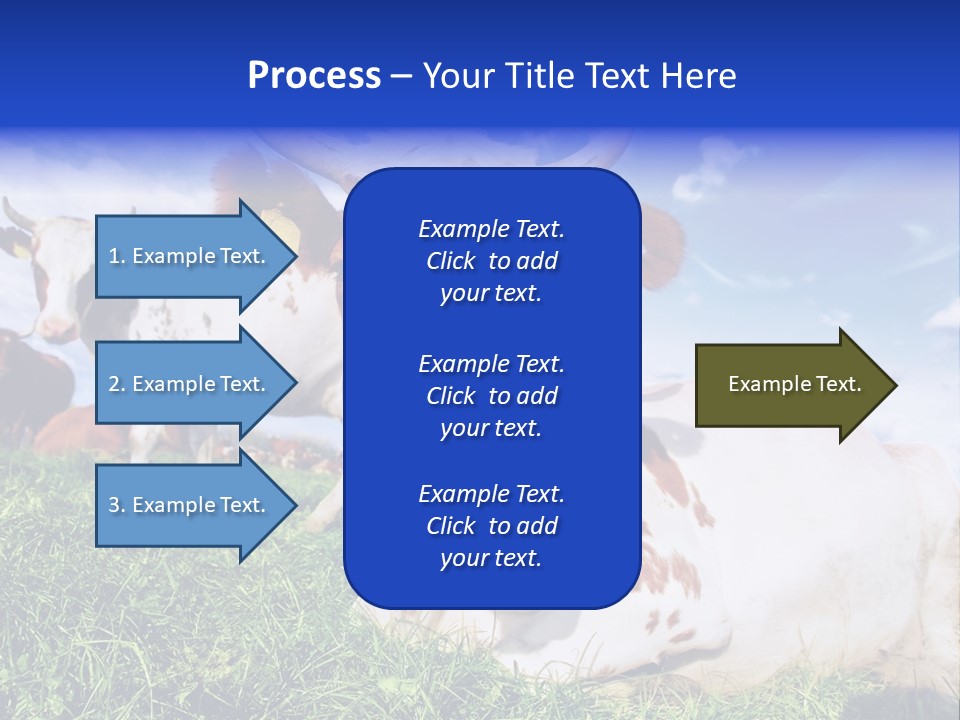 Process – Your Title Text Here

1. Example Text.

2. Example Text.

3. Example Text.

Example Text. Click to add your text.

Example Text. Click to add your text.

Example Text. Click to add your text.

Example Text.